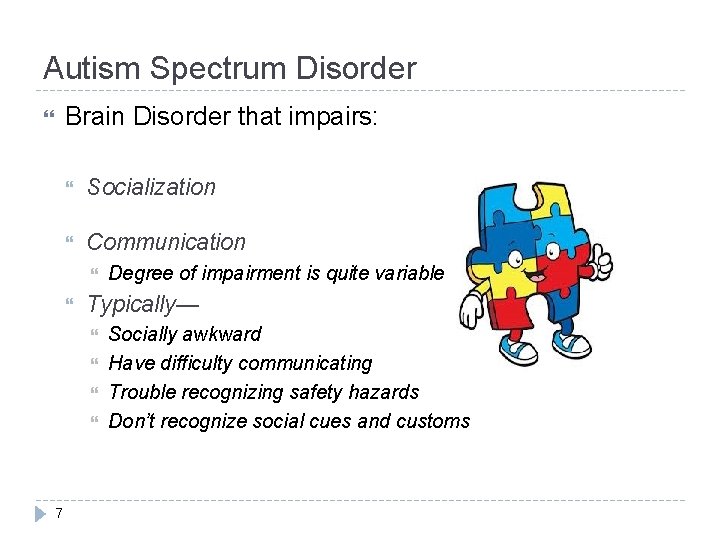 Autism Spectrum Disorder

Brain Disorder that impairs:

Socialization

Communication

Degree of impairment is quite variable

Typically—

Socially awkward

Have difficulty communicating

Trouble recognizing safety hazards

Don't recognize social cues and customs

7